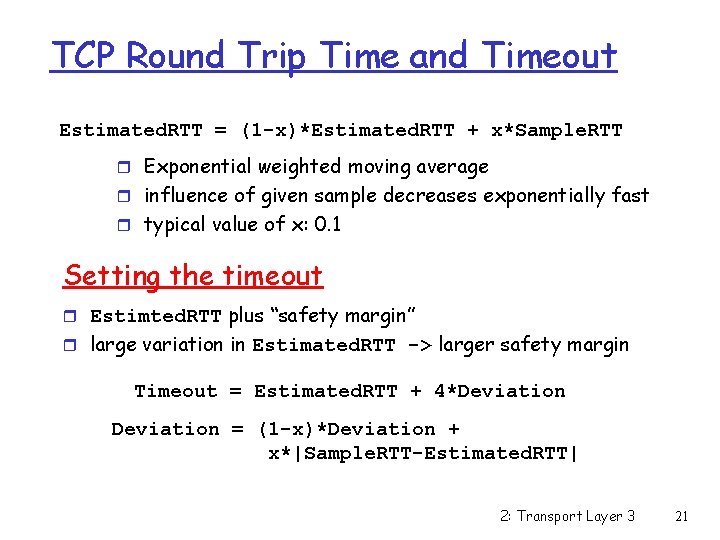 TCP Round Trip Time and Timeout

EstimatedRTT = (1-x)*EstimatedRTT + x*SampleRTT

Exponential weighted moving average
influence of given sample decreases exponentially fast
typical value of x: 0.1

Setting the timeout

EstimtedRTT plus “safety margin”
large variation in EstimatedRTT -> larger safety margin

Timeout = EstimatedRTT + 4*Deviation

Deviation = (1-x)*Deviation + x*|SampleRTT-EstimatedRTT|

2: Transport Layer 3 21